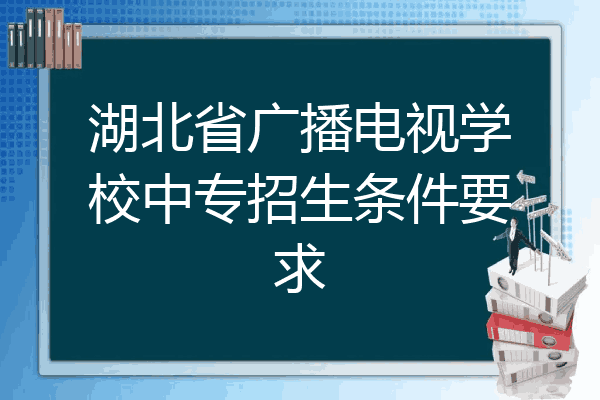 湖北省广播电视学校中专招生条件要求